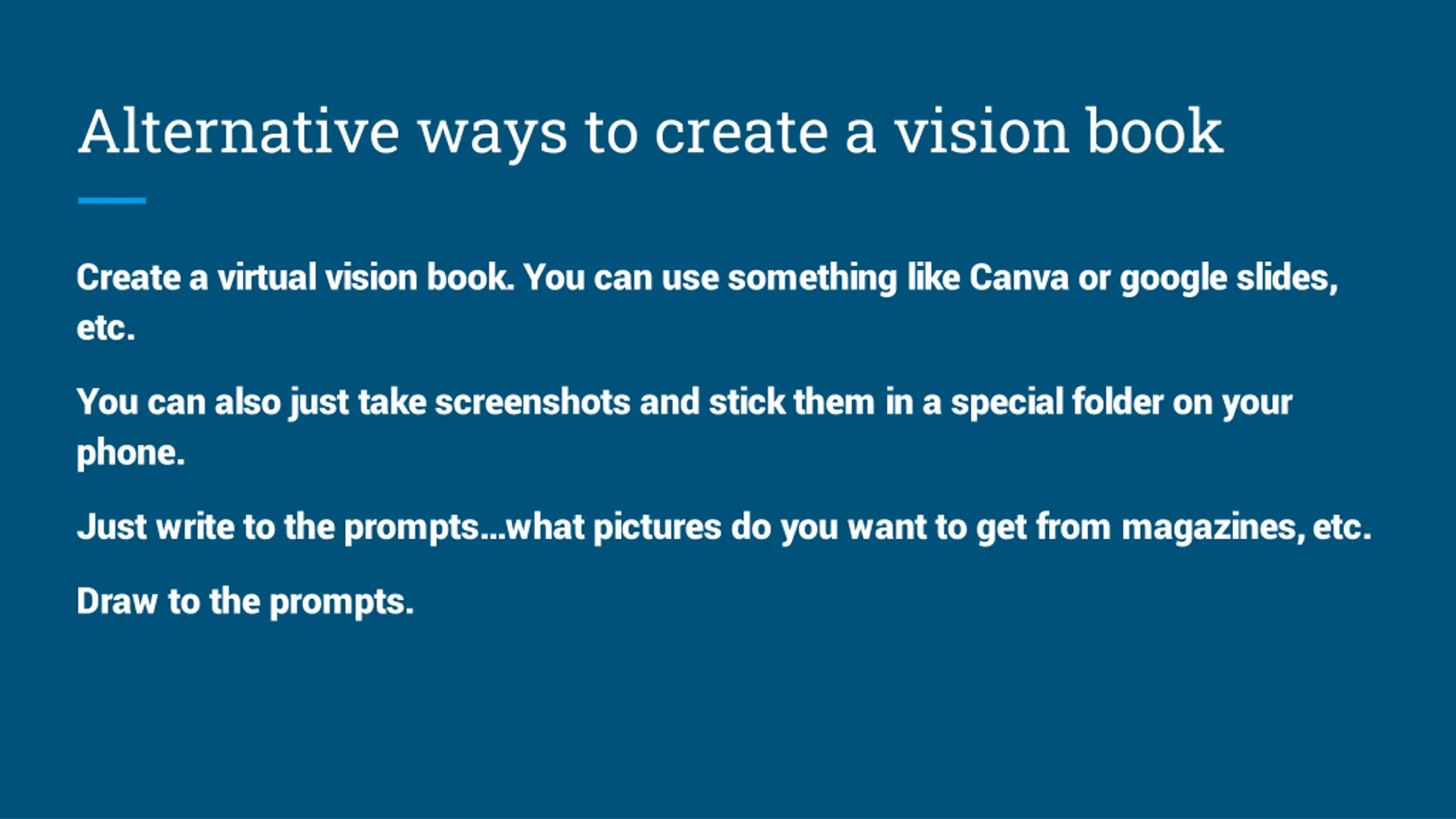 Alternative ways to create a vision book

Create a virtual vision book. You can use something like Canva or google slides, etc.

You can also just take screenshots and stick them in a special folder on your phone.

Just write to the prompts...what pictures do you want to get from magazines, etc.

Draw to the prompts.